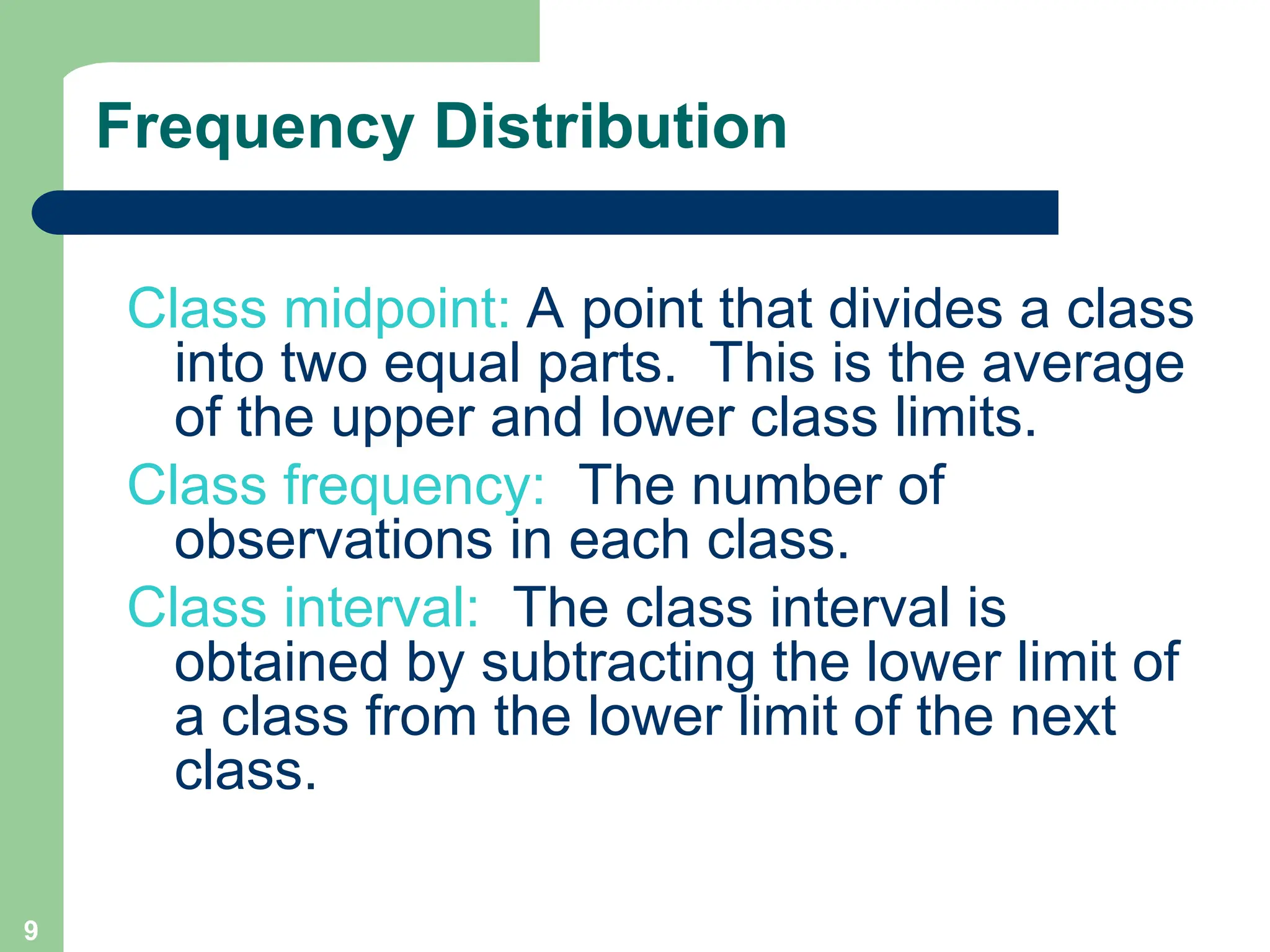 Frequency Distribution

Class midpoint: A point that divides a class into two equal parts. This is the average of the upper and lower class limits.

Class frequency: The number of observations in each class.

Class interval: The class interval is obtained by subtracting the lower limit of a class from the lower limit of the next class.

9